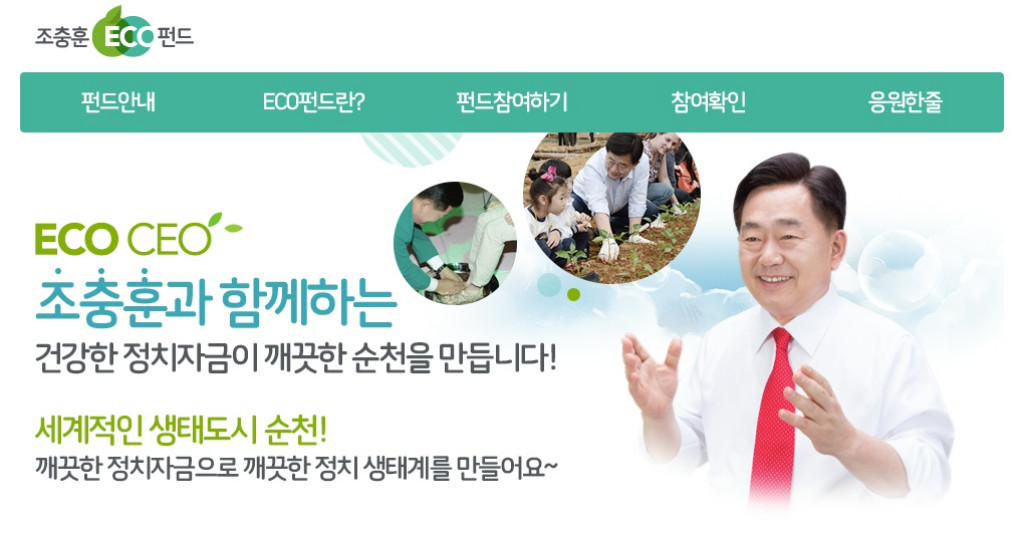 조충훈 ECO 펀드

펀드안내 ECO펀드란? 펀드참여하기 참여확인 응원한줄

ECO CEO

조충훈과 함께하는

건강한 정치자금이 깨끗한 순천을 만듭니다!

세계적인 생태도시 순천!

깨끗한 정치자금으로 깨끗한 정치 생태계를 만들어요~